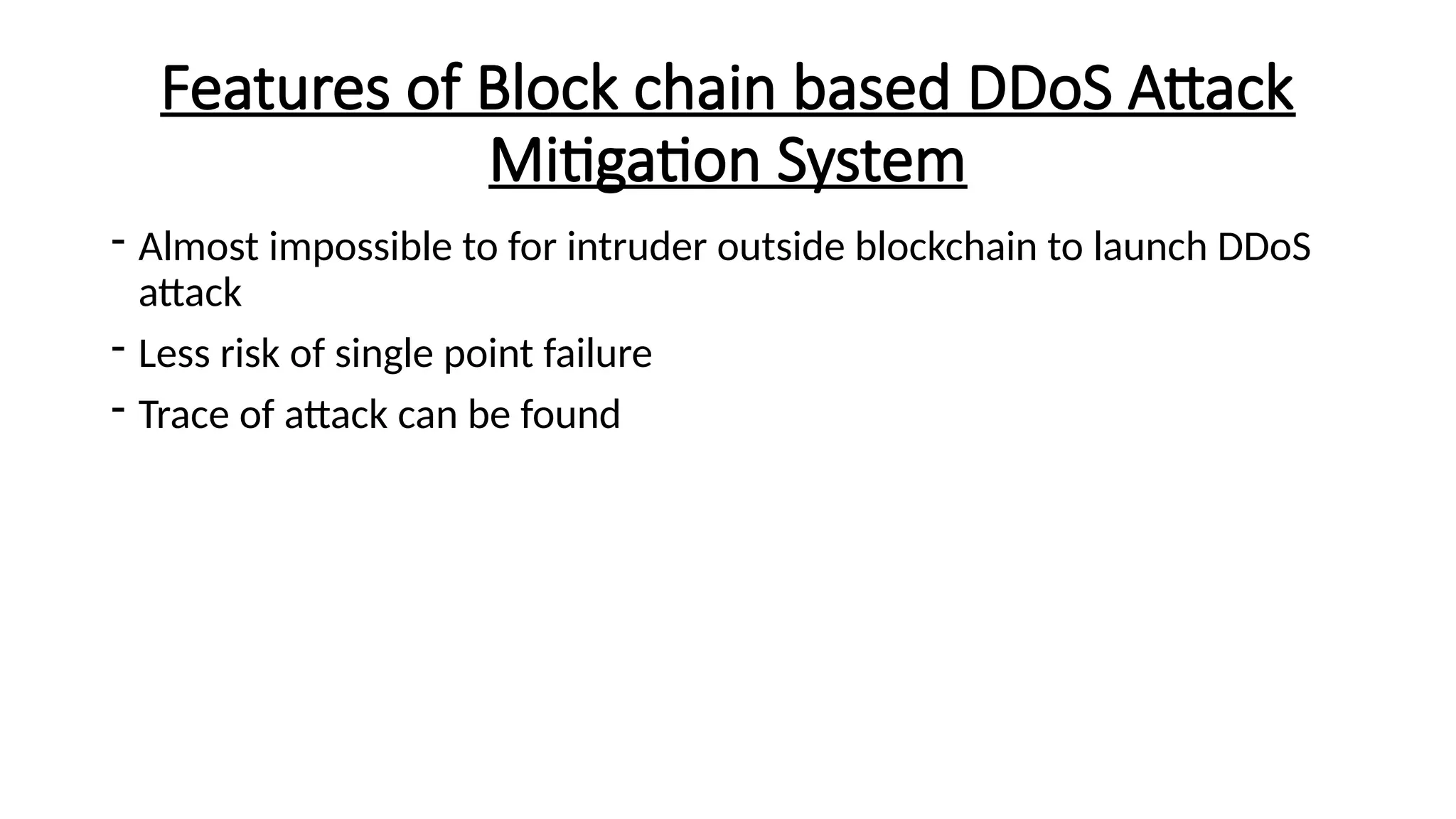 Features of Block chain based DDoS Attack Mitigation System

- Almost impossible to for intruder outside blockchain to launch DDoS attack
- Less risk of single point failure
- Trace of attack can be found